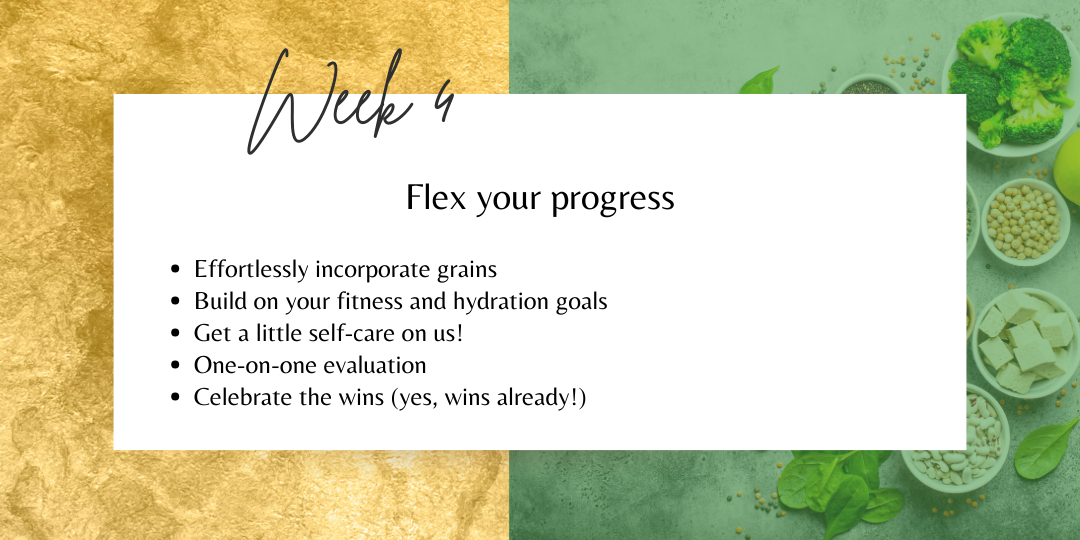 Week 4

Flex your progress

- Effortlessly incorporate grains
- Build on your fitness and hydration goals
- Get a little self-care on us!
- One-on-one evaluation
- Celebrate the wins (yes, wins already!)